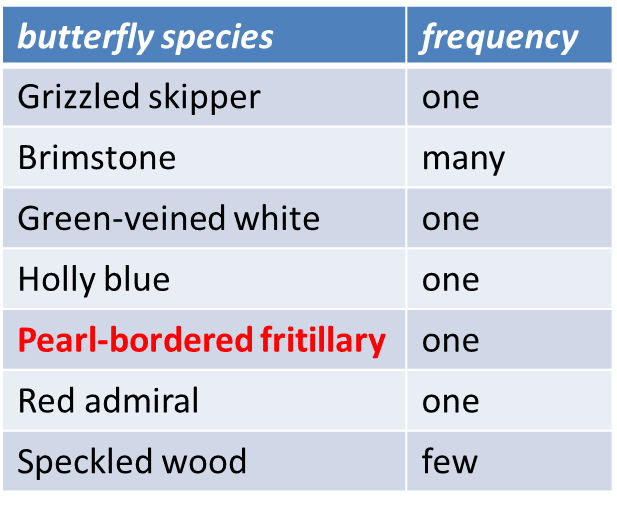 | butterfly species | frequency |
|---|---|
| Grizzled skipper | one |
| Brimstone | many |
| Green-veined white | one |
| Holly blue | one |
| Pearl-bordered fritillary | one |
| Red admiral | one |
| Speckled wood | few |